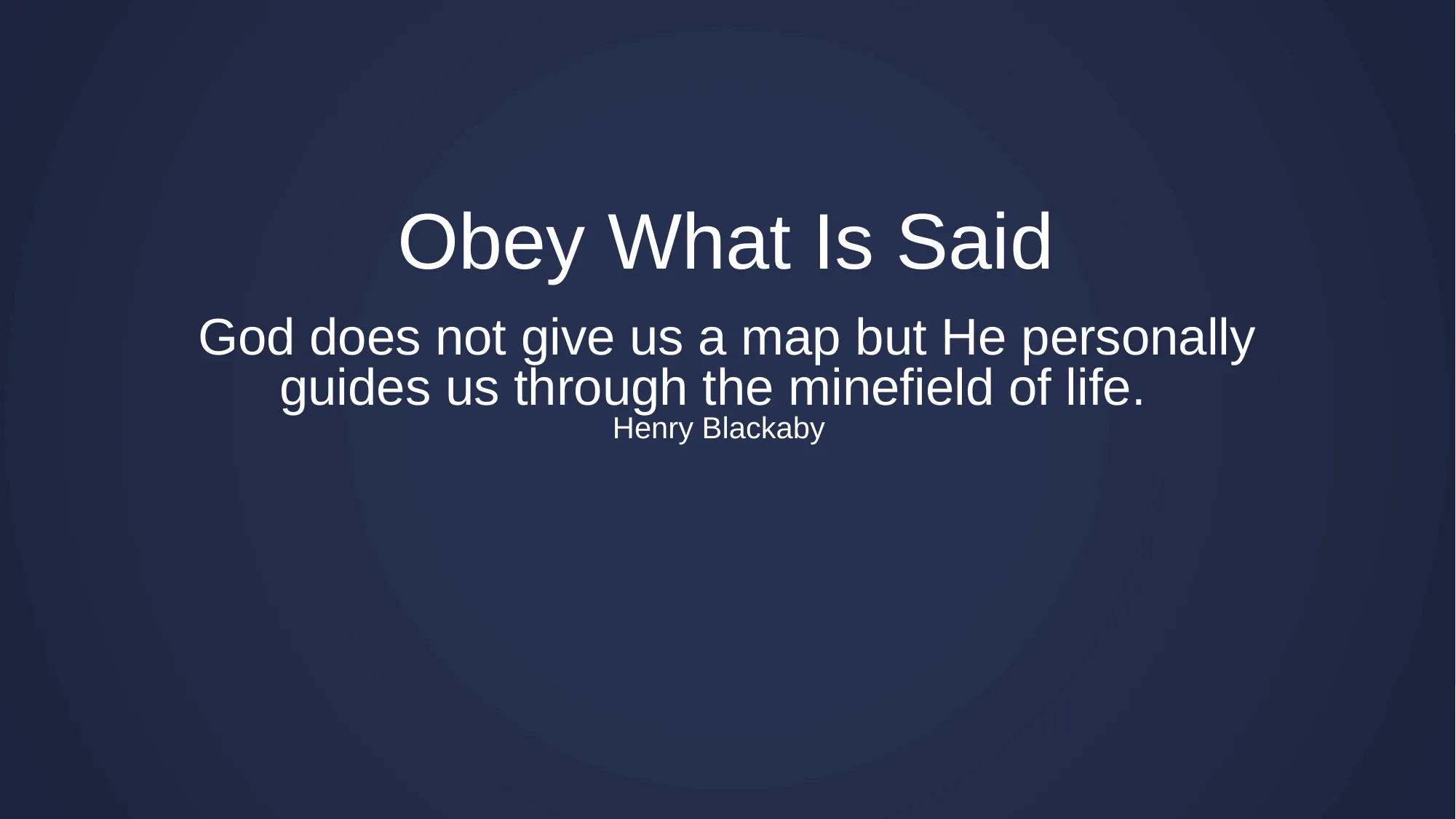 Obey What Is Said

God does not give us a map but He personally guides us through the minefield of life.

Henry Blackaby